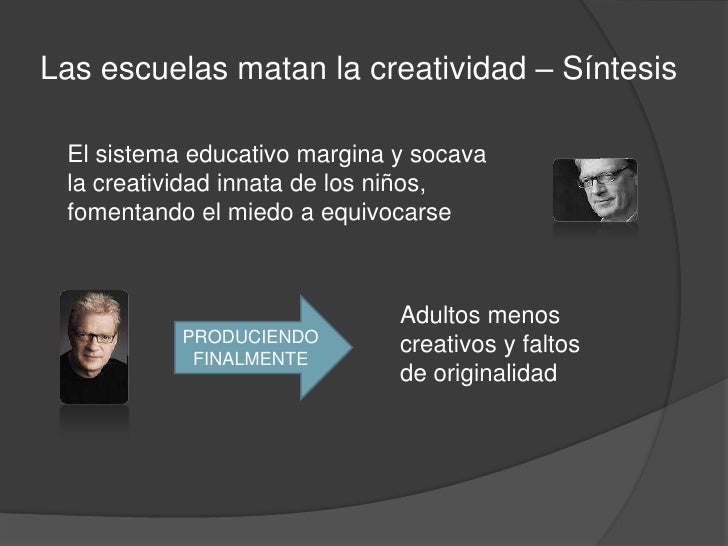 Las escuelas matan la creatividad – Síntesis

El sistema educativo margina y socava la creatividad innata de los niños, fomentando el miedo a equivocarse

PRODUCIENDO FINALMENTE

Adultos menos creativos y faltos de originalidad